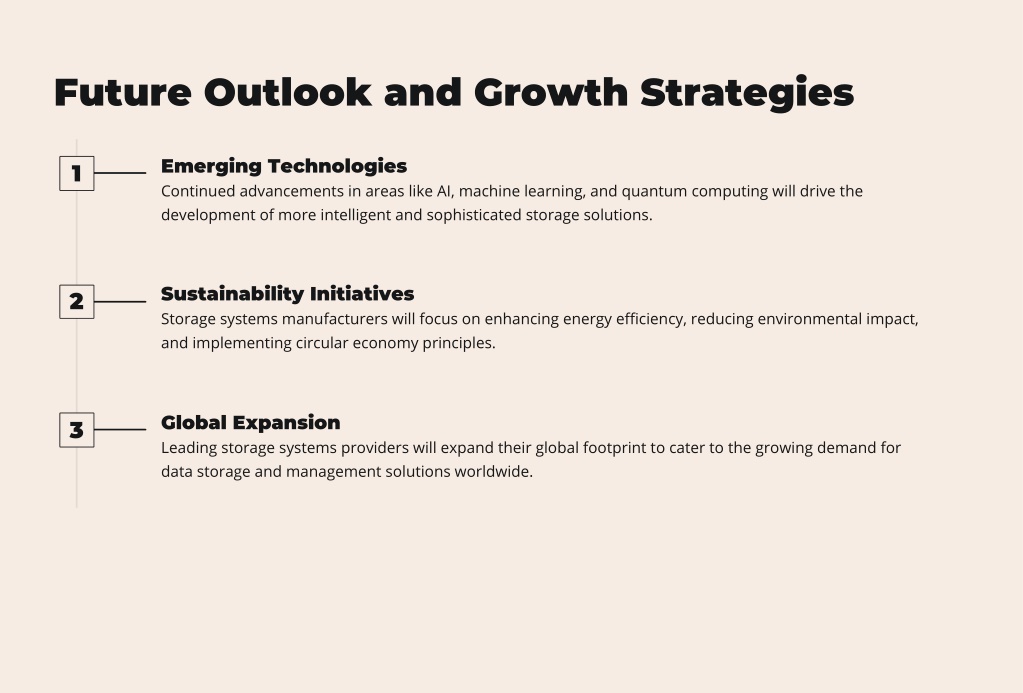 Future Outlook and Growth Strategies

1

Emerging Technologies

Continued advancements in areas like AI, machine learning, and quantum computing will drive the development of more intelligent and sophisticated storage solutions.

2

Sustainability Initiatives

Storage systems manufacturers will focus on enhancing energy efficiency, reducing environmental impact, and implementing circular economy principles.

3

Global Expansion

Leading storage systems providers will expand their global footprint to cater to the growing demand for data storage and management solutions worldwide.